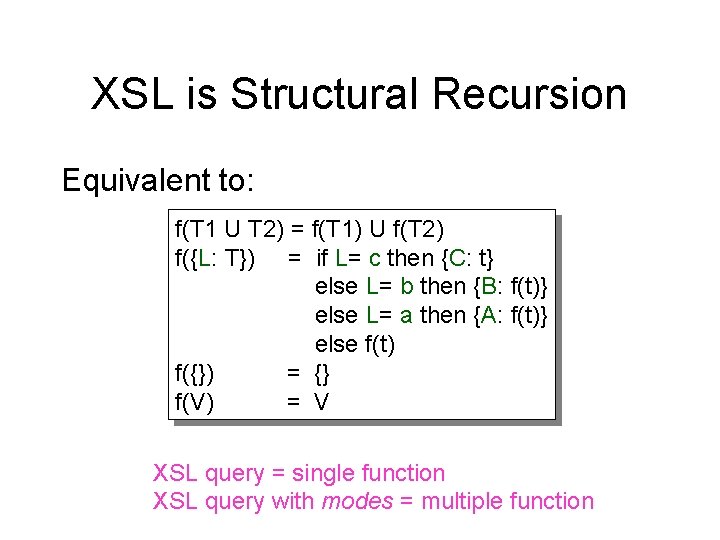 XSL is Structural Recursion

Equivalent to:

f(T1 U T2) = f(T1) U f(T2)
f({L: T}) = if L= c then {C: t}
else L= b then {B: f(t)}
else L= a then {A: f(t)}
else f(t)
f({}) = {}
f(V) = V

XSL query = single function
XSL query with modes = multiple function